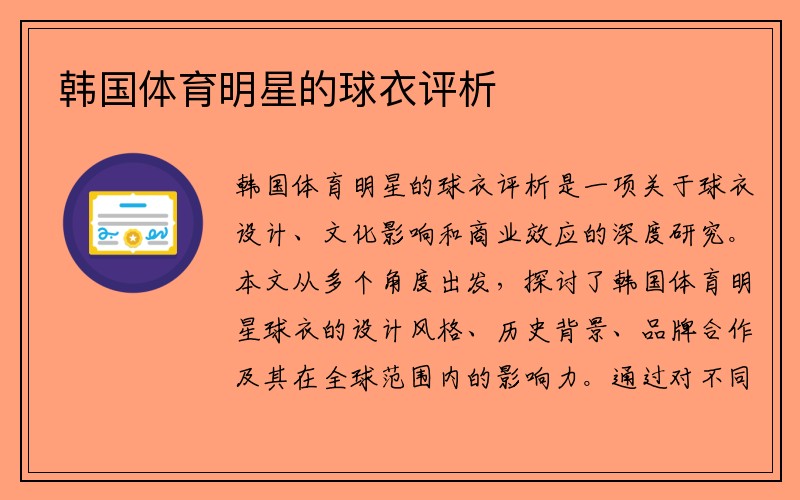 韩国体育明星的球衣评析

韩国体育明星的球衣评析是一项关于球衣设计、文化影响和商业效应的深度研究。本文从多个角度出发，探讨了韩国体育明星球衣的设计风格、历史背景、品牌合作及其在全球范围内的影响力。通过对不同